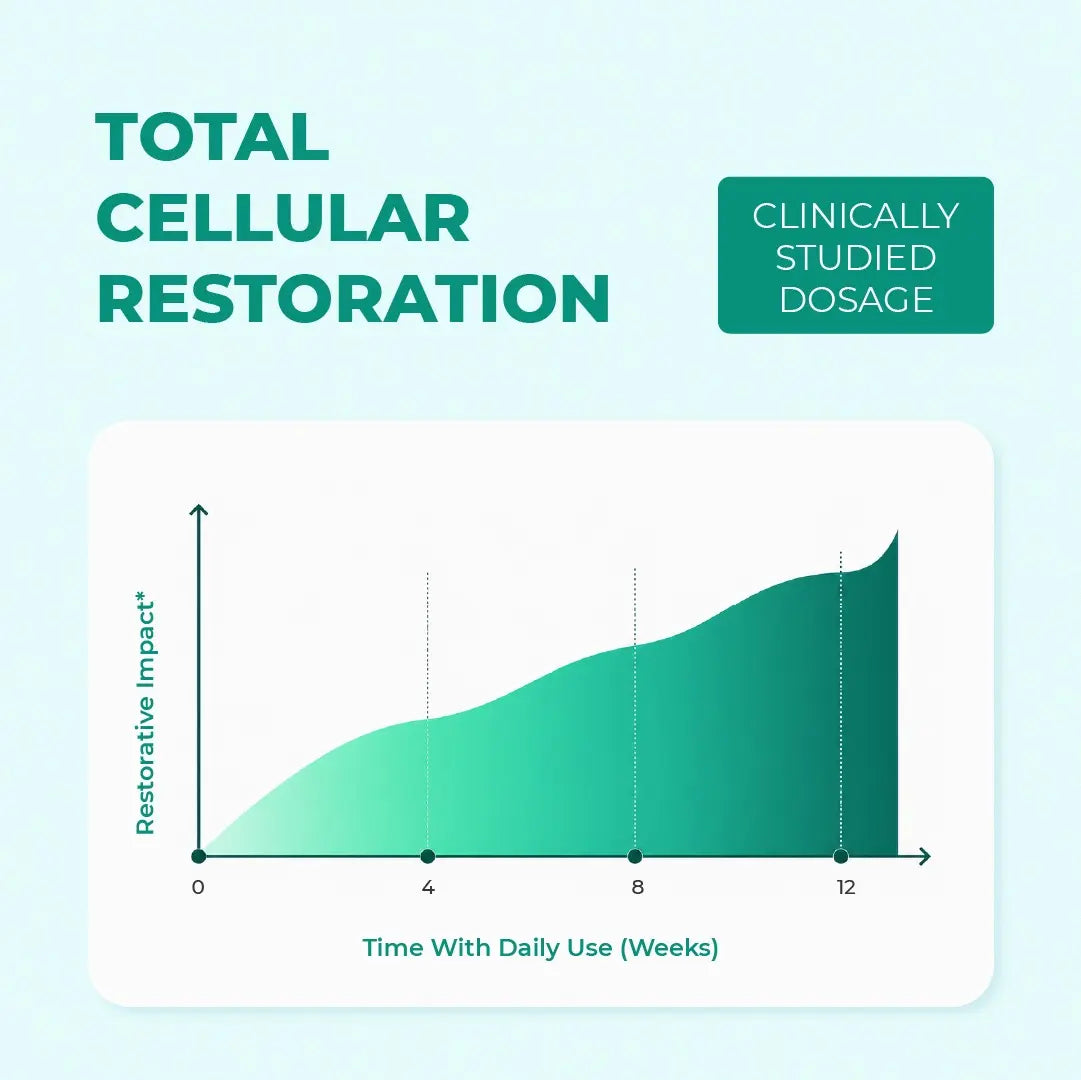 TOTAL CELLULAR RESTORATION

CLINICALLY STUDIED DOSAGE

Restorative Impact*

0
4
8
12

Time With Daily Use (Weeks)